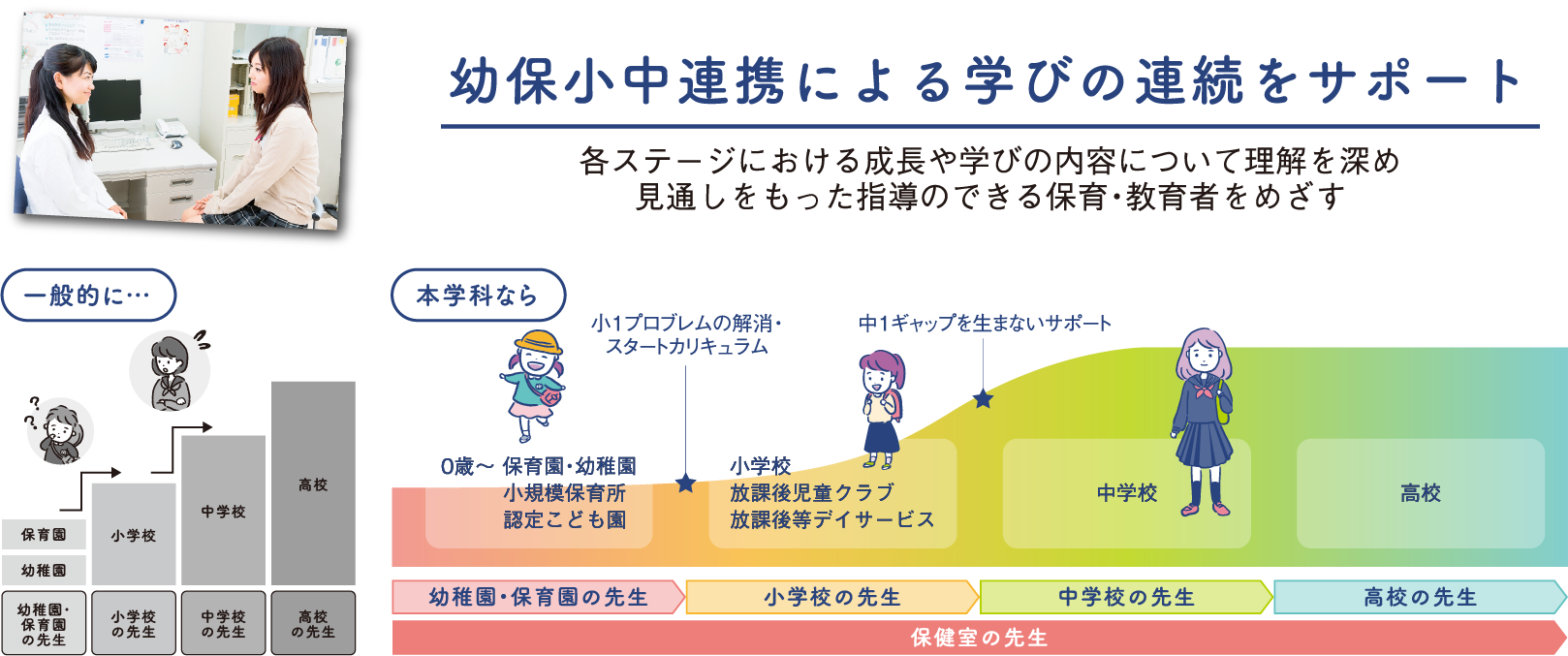 幼保小中連携による学びの連続をサポート

各ステージにおける成長や学びの内容について理解を深め
見通しをもった指導のできる保育・教育者をめざす

一般的に…

保育園

幼稚園

小学校

中学校

高校

幼稚園・保育園の先生

小学校の先生

中学校の先生

高校の先生

本学科なら

小1プロブレムの解消・スタートカリキュラム

中1ギャップを生まないサポート

0歳～ 保育園・幼稚園
小規模保育所
認定こども園

小学校
放課後児童クラブ
放課後等デイサービス

中学校

高校

幼稚園・保育園の先生

小学校の先生

中学校の先生

高校の先生

保健室の先生